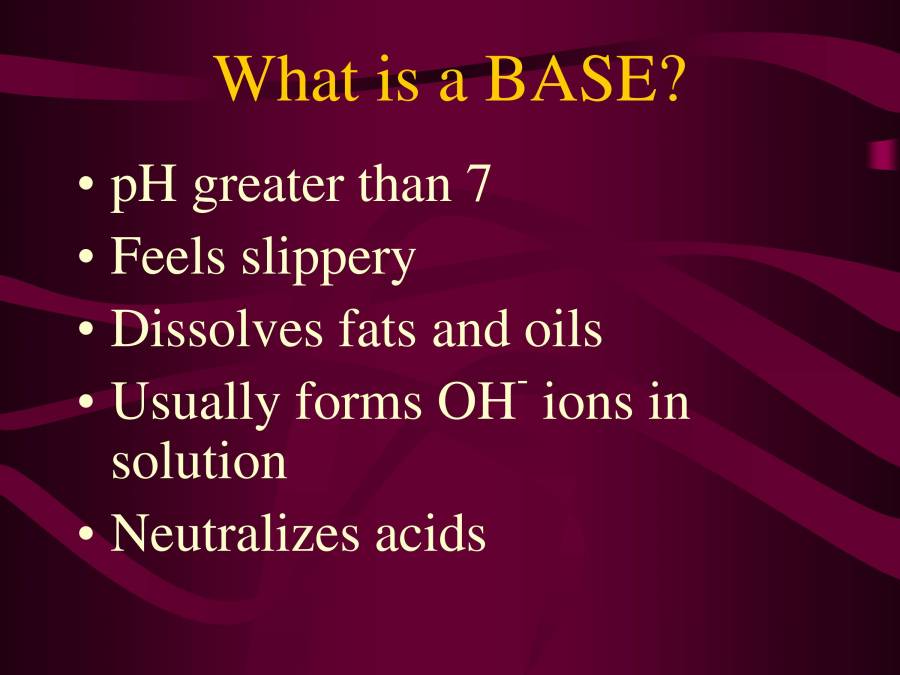 What is a BASE?

• pH greater than 7
• Feels slippery
• Dissolves fats and oils
• Usually forms $OH^-$ ions in solution
• Neutralizes acids